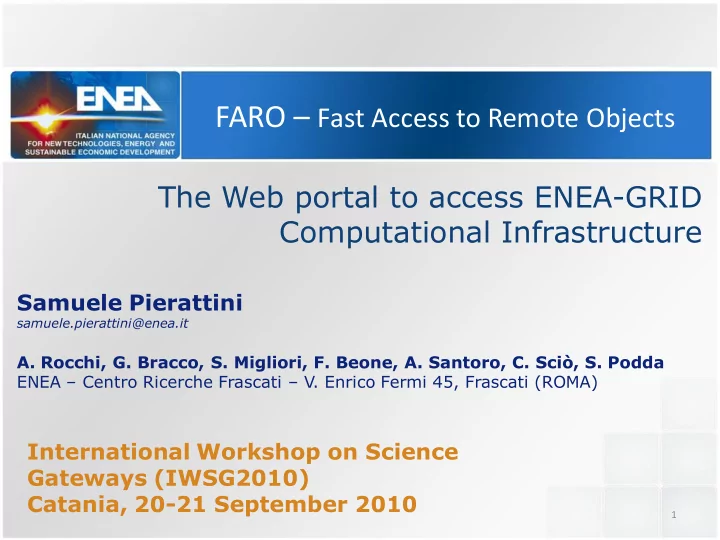 ENEA
ITALIAN NATIONAL AGENCY FOR NEW TECHNOLOGIES, ENERGY AND SUSTAINABLE ECONOMIC DEVELOPMENT

FARO – Fast Access to Remote Objects

The Web portal to access ENEA-GRID Computational Infrastructure

Samuele Pierattini
samuele.pierattini@enea.it

A. Rocchi, G. Bracco, S. Migliori, F. Beone, A. Santoro, C. Sciò, S. Podda
ENEA – Centro Ricerche Frascati – V. Enrico Fermi 45, Frascati (ROMA)

International Workshop on Science Gateways (IWSG2010)
Catania, 20-21 September 2010

1